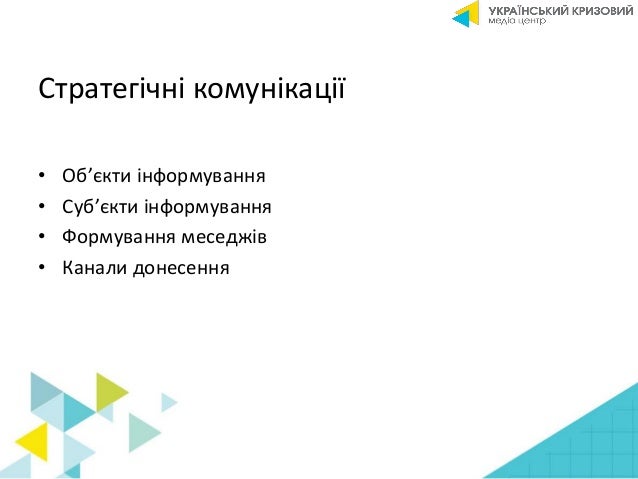 УКРАЇНСЬКИЙ КРИЗОВИЙ
медіа центр

Стратегічні комунікації

• Об’єкти інформування
• Суб’єкти інформування
• Формування меседжів
• Канали донесення